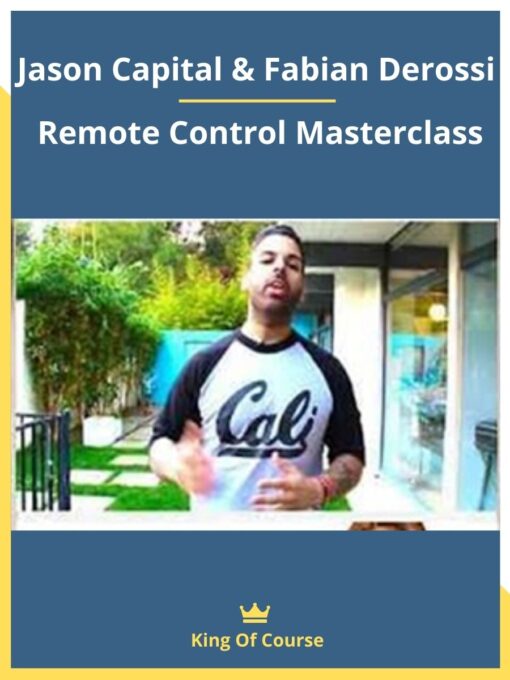 Jason Capital & Fabian Derossi

Remote Control Masterclass

Cali

King Of Course